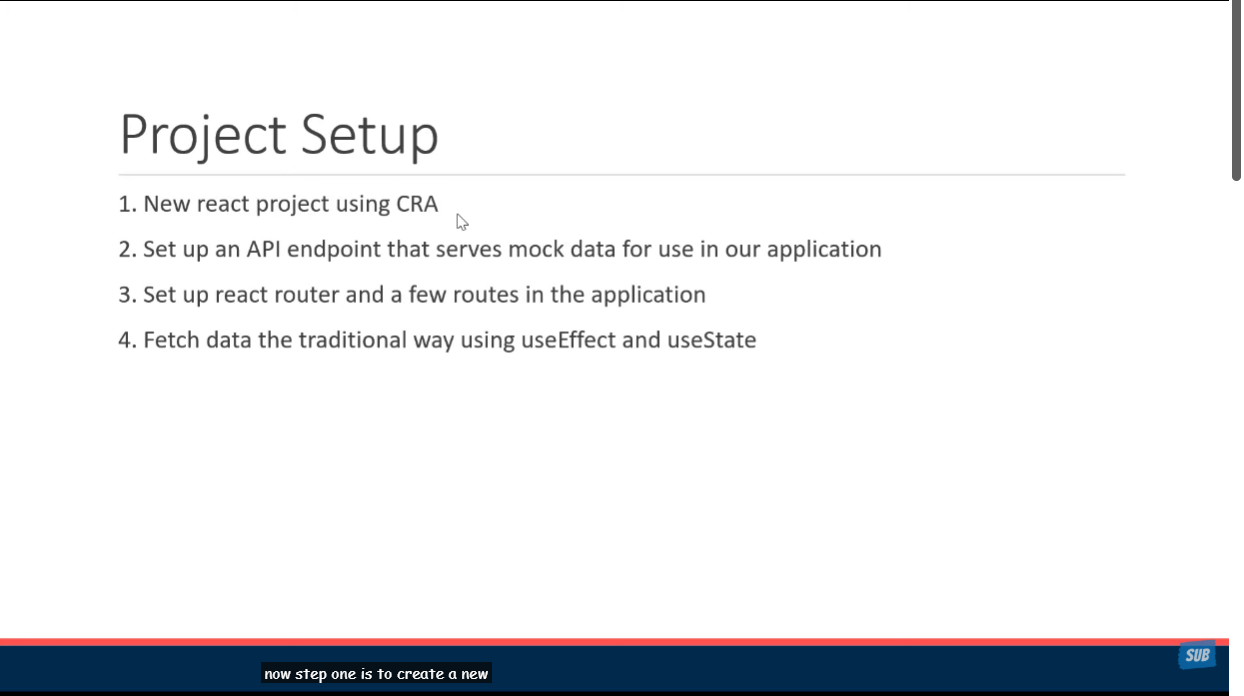 Project Setup

1. New react project using CRA

2. Set up an API endpoint that serves mock data for use in our application

3. Set up react router and a few routes in the application

4. Fetch data the traditional way using useEffect and useState

now step one is to create a new

SUB